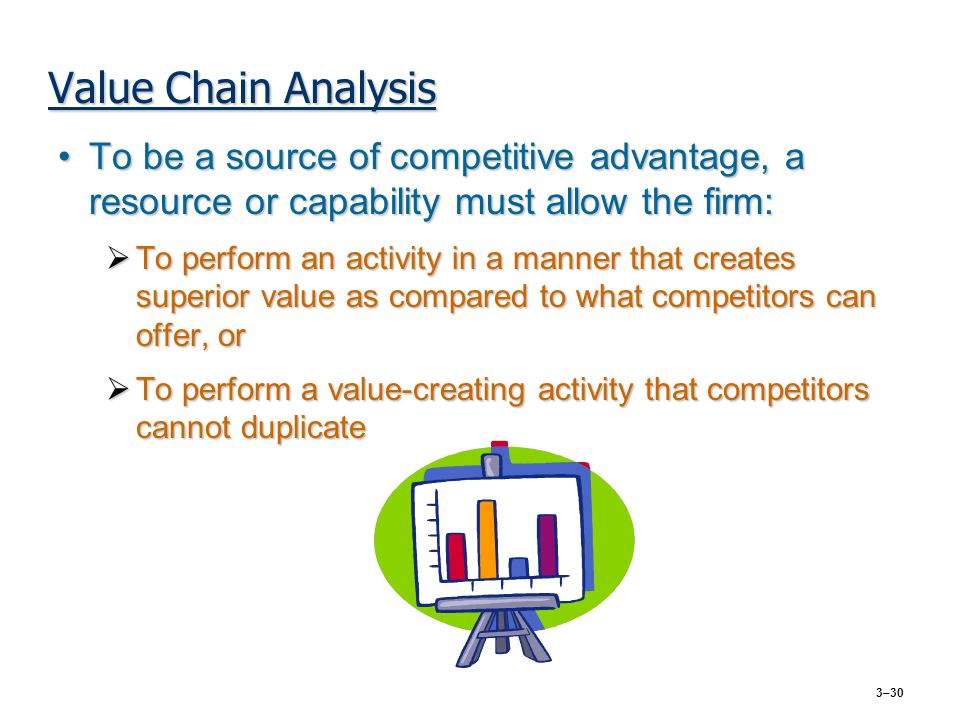 Value Chain Analysis

• To be a source of competitive advantage, a resource or capability must allow the firm:

➢ To perform an activity in a manner that creates superior value as compared to what competitors can offer, or

➢ To perform a value-creating activity that competitors cannot duplicate

3–30